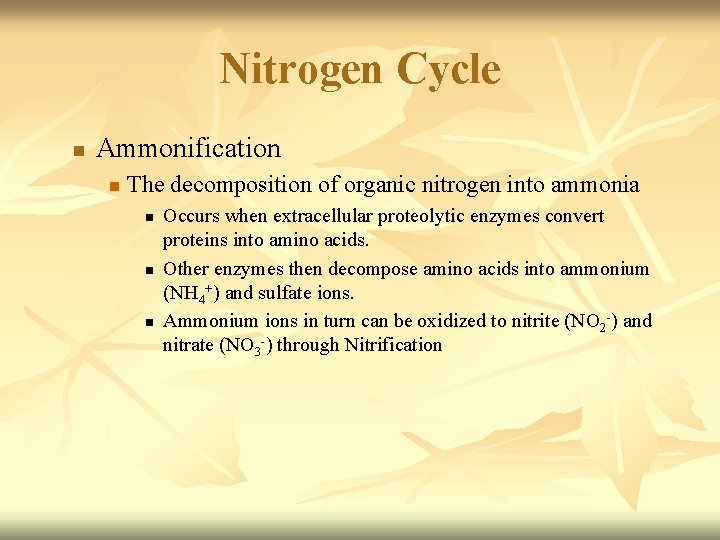 Nitrogen Cycle

- Ammonification
  - The decomposition of organic nitrogen into ammonia
    - Occurs when extracellular proteolytic enzymes convert proteins into amino acids.
    - Other enzymes then decompose amino acids into ammonium ($NH_4^+$) and sulfate ions.
    - Ammonium ions in turn can be oxidized to nitrite ($NO_2^-$) and nitrate ($NO_3^-$) through Nitrification